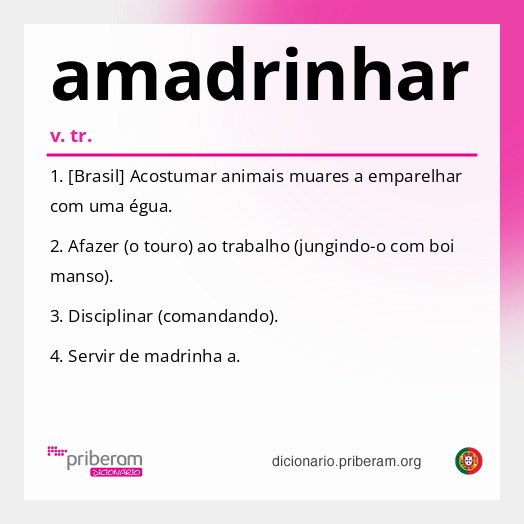 amadrinhar

v. tr.

1. [Brasil] Acostumar animais muares a emparelhar com uma égua.

2. Afazer (o touro) ao trabalho (jungindo-o com boi manso).

3. Disciplinar (comandando).

4. Servir de madrinha a.

priberam
DICIONÁRIO

dicionario.priberam.org